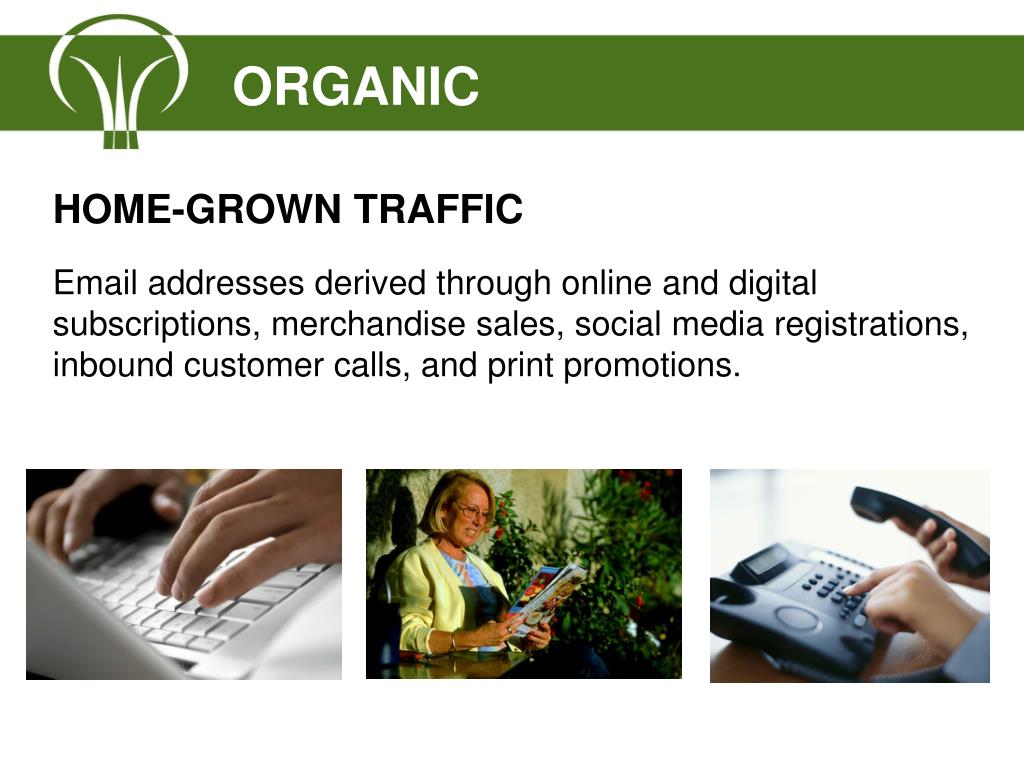 ORGANIC

HOME-GROWN TRAFFIC

Email addresses derived through online and digital subscriptions, merchandise sales, social media registrations, inbound customer calls, and print promotions.